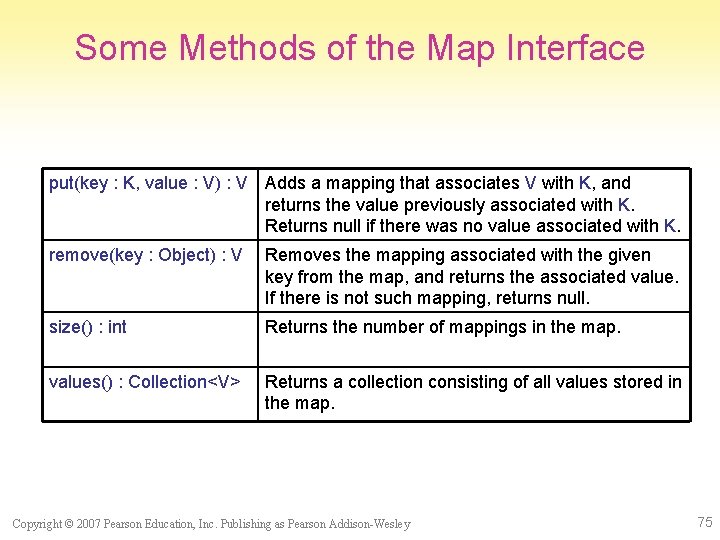 Some Methods of the Map Interface

| | |
|---|---|
| put(key : K, value : V) : V | Adds a mapping that associates V with K, and returns the value previously associated with K. Returns null if there was no value associated with K. |
| remove(key : Object) : V | Removes the mapping associated with the given key from the map, and returns the associated value. If there is not such mapping, returns null. |
| size() : int | Returns the number of mappings in the map. |
| values() : Collection<V> | Returns a collection consisting of all values stored in the map. |

Copyright © 2007 Pearson Education, Inc. Publishing as Pearson Addison-Wesley

75